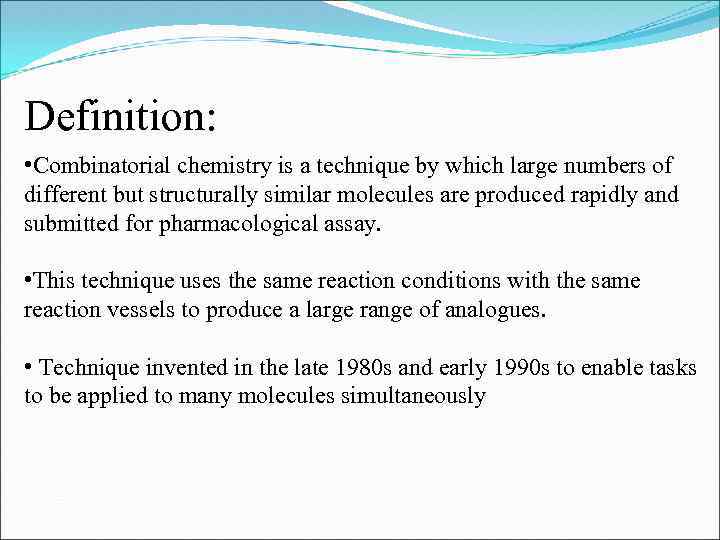 Definition:

•Combinatorial chemistry is a technique by which large numbers of different but structurally similar molecules are produced rapidly and submitted for pharmacological assay.

•This technique uses the same reaction conditions with the same reaction vessels to produce a large range of analogues.

• Technique invented in the late 1980s and early 1990s to enable tasks to be applied to many molecules simultaneously